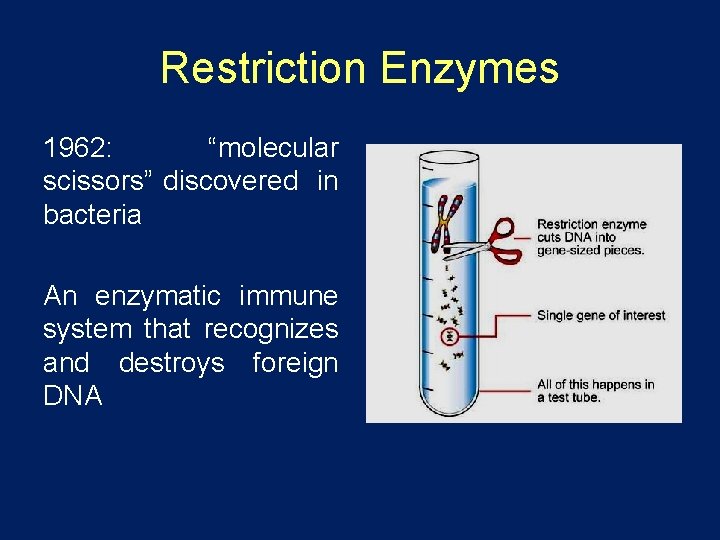 Restriction Enzymes

1962: “molecular scissors” discovered in bacteria

An enzymatic immune system that recognizes and destroys foreign DNA

Restriction enzyme cuts DNA into gene-sized pieces.

Single gene of interest

All of this happens in a test tube.